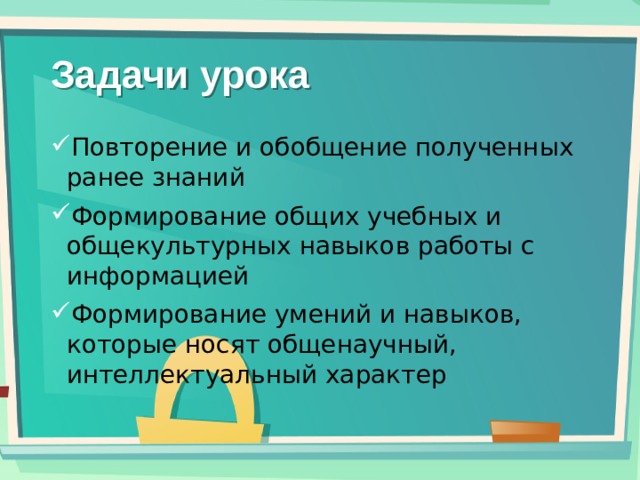 Задачи урока

✓Повторение и обобщение полученных ранее знаний

✓Формирование общих учебных и общекультурных навыков работы с информацией

✓Формирование умений и навыков, которые носят общенаучный, интеллектуальный характер